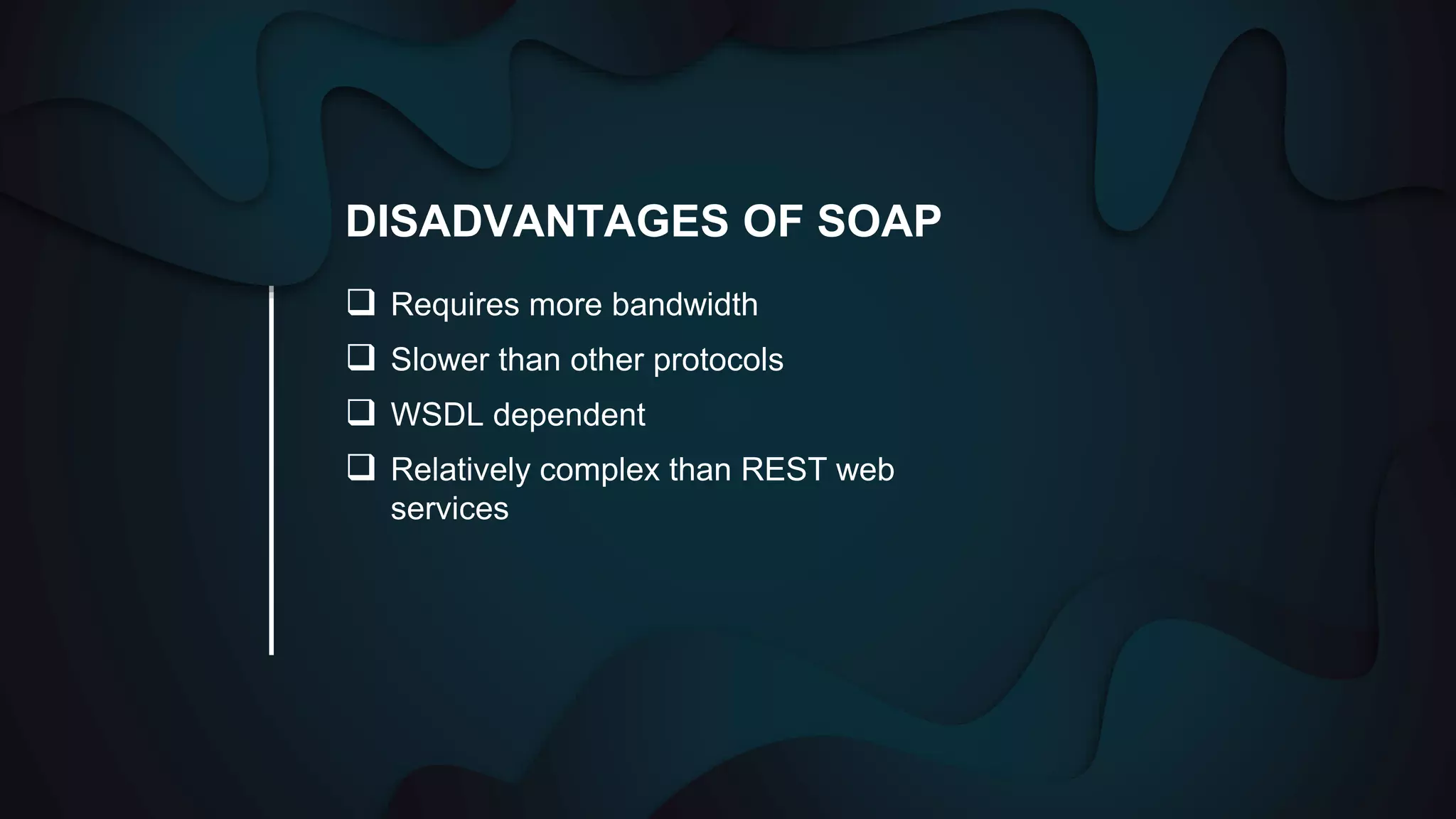 DISADVANTAGES OF SOAP

❑ Requires more bandwidth
❑ Slower than other protocols
❑ WSDL dependent
❑ Relatively complex than REST web services